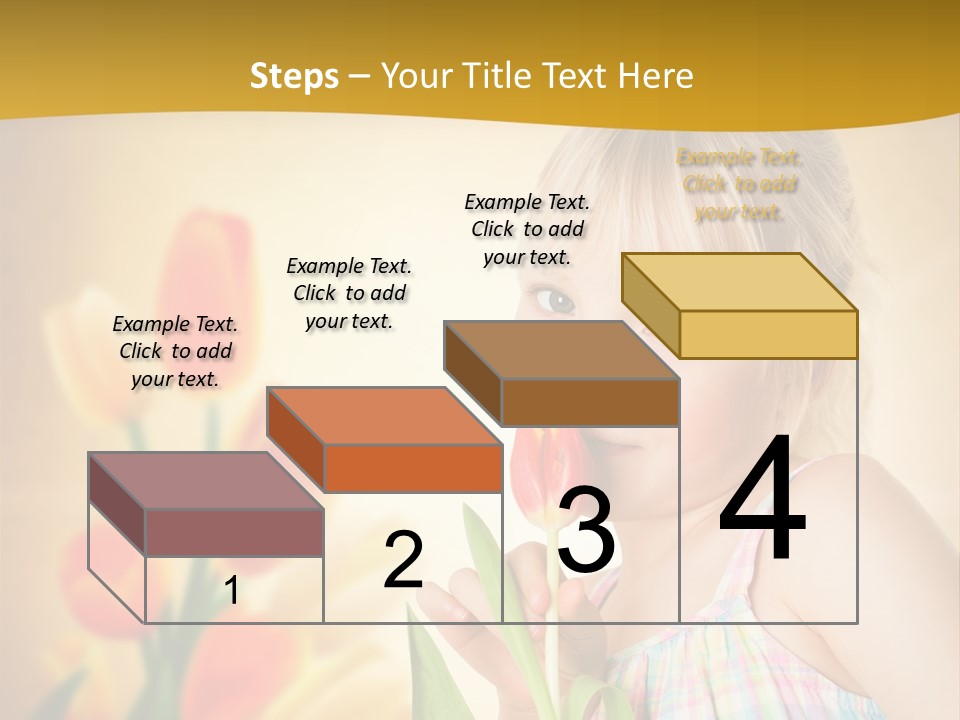 Steps – Your Title Text Here

Example Text. Click to add your text.

Example Text. Click to add your text.

Example Text. Click to add your text.

Example Text. Click to add your text.

1

2

3

4